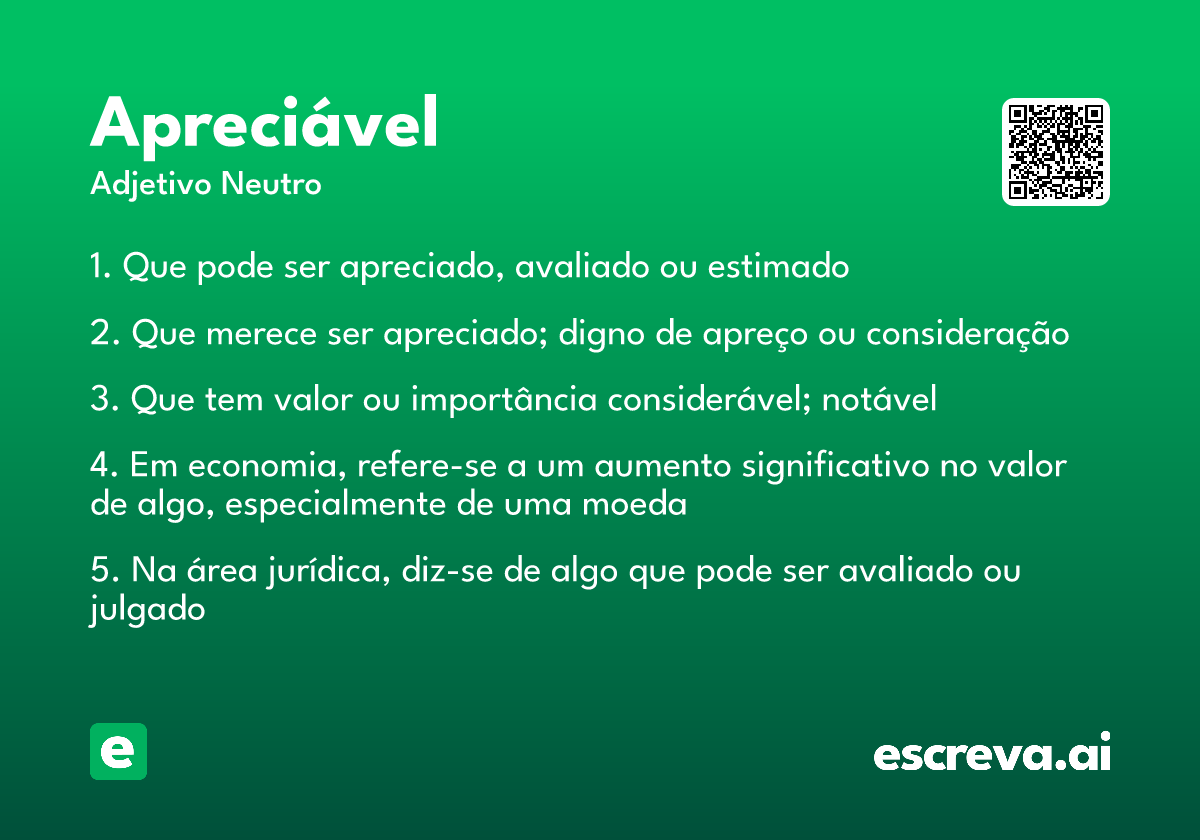 Apreciável
Adjetivo Neutro

1. Que pode ser apreciado, avaliado ou estimado

2. Que merece ser apreciado; digno de apreço ou consideração

3. Que tem valor ou importância considerável; notável

4. Em economia, refere-se a um aumento significativo no valor de algo, especialmente de uma moeda

5. Na área jurídica, diz-se de algo que pode ser avaliado ou julgado

e

escreva.ai